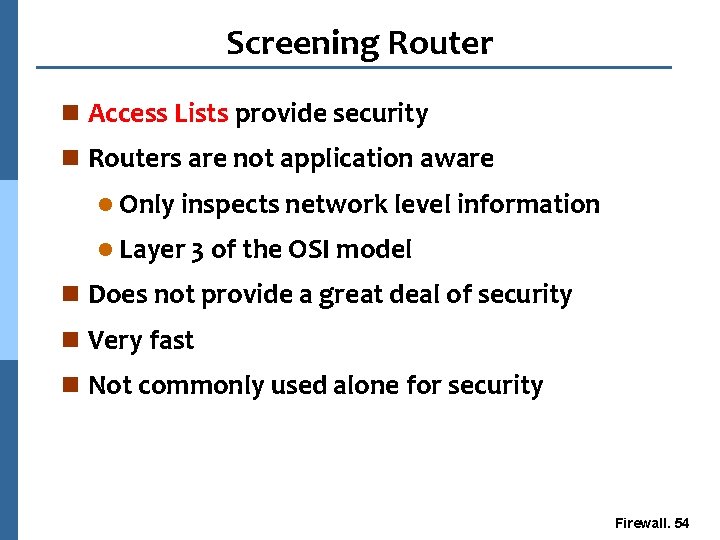 Screening Router

- Access Lists provide security
- Routers are not application aware
  - Only inspects network level information
  - Layer 3 of the OSI model
- Does not provide a great deal of security
- Very fast
- Not commonly used alone for security

Firewall. 54